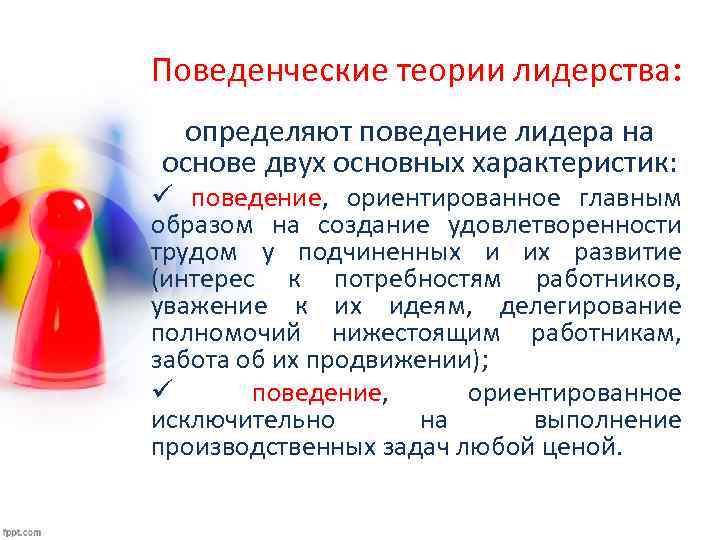 Поведенческие теории лидерства:

определяют поведение лидера на основе двух основных характеристик:

✓ поведение, ориентированное главным образом на создание удовлетворенности трудом у подчиненных и их развитие (интерес к потребностям работников, уважение к их идеям, делегирование полномочий нижестоящим работникам, забота об их продвижении);

✓ поведение, ориентированное исключительно на выполнение производственных задач любой ценой.

fppt.com